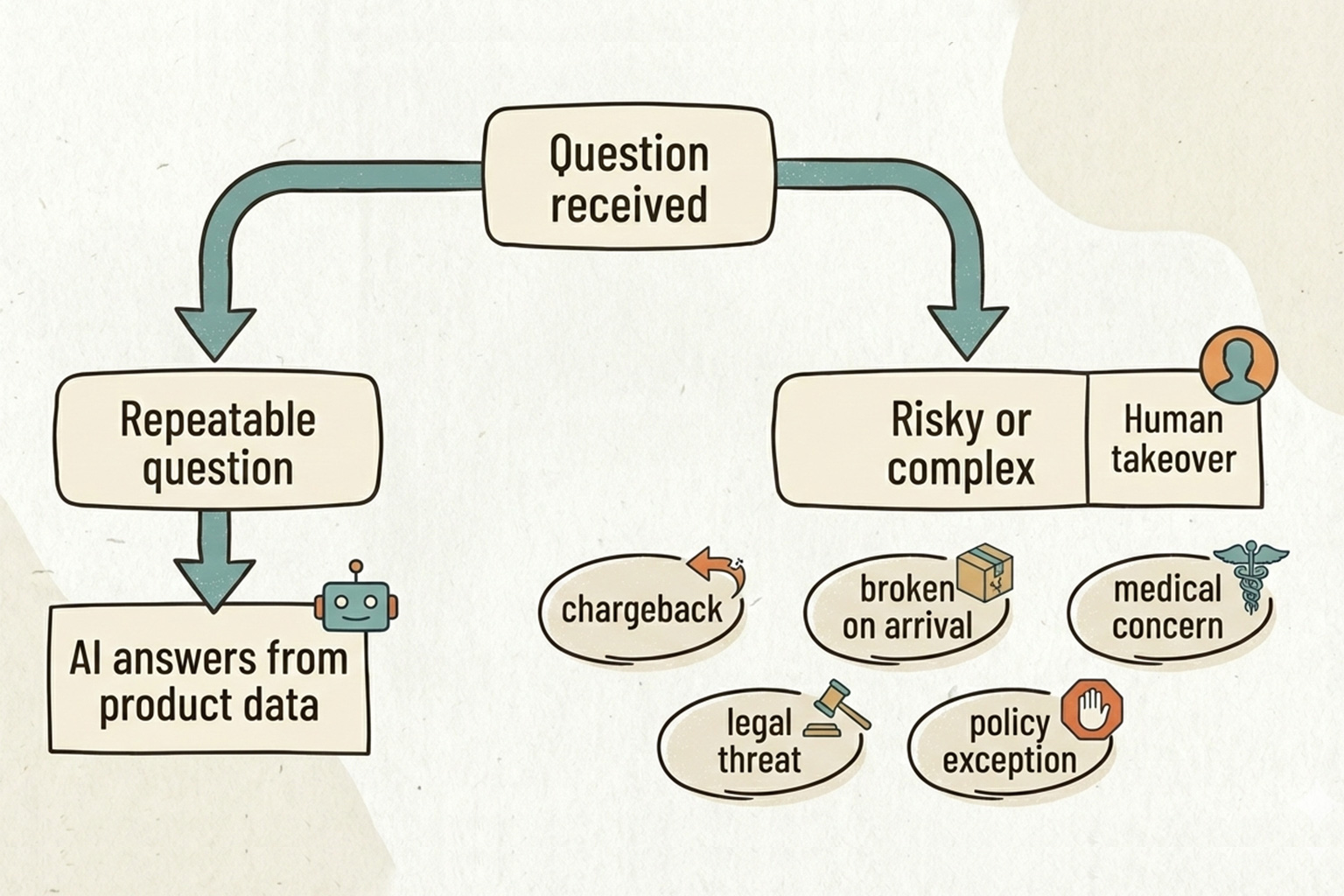 Question received

Repeatable question

AI answers from product data

Risky or complex

Human takeover

chargeback

broken on arrival

medical concern

legal threat

policy exception